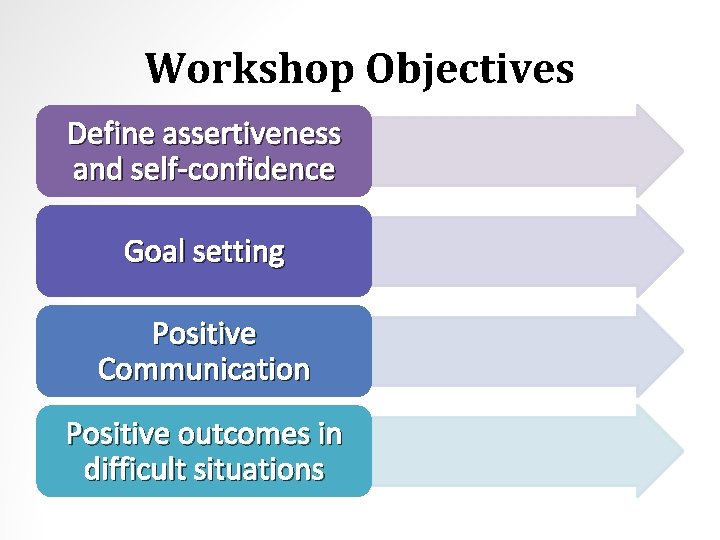 Workshop Objectives

Define assertiveness and self-confidence

Goal setting

Positive Communication

Positive outcomes in difficult situations